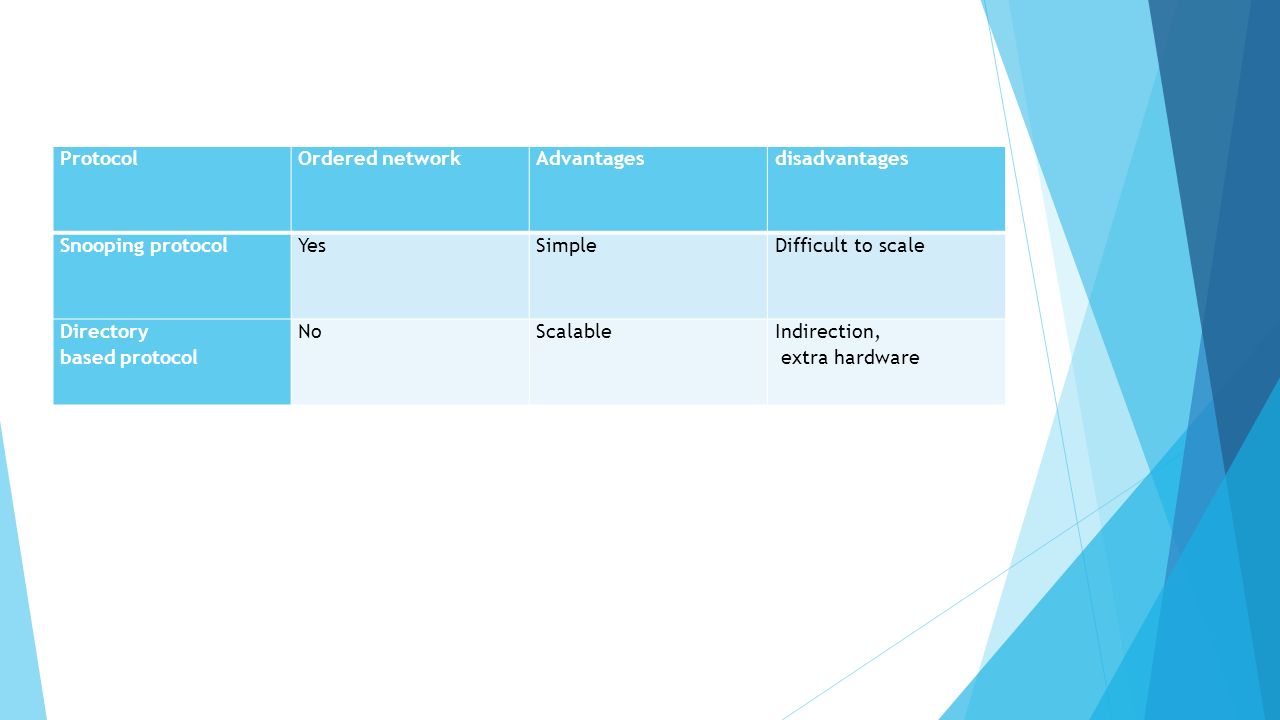 | Protocol | Ordered network | Advantages | disadvantages |
|---|---|---|---|
| Snooping protocol | Yes | Simple | Difficult to scale |
| Directory based protocol | No | Scalable | Indirection, extra hardware |